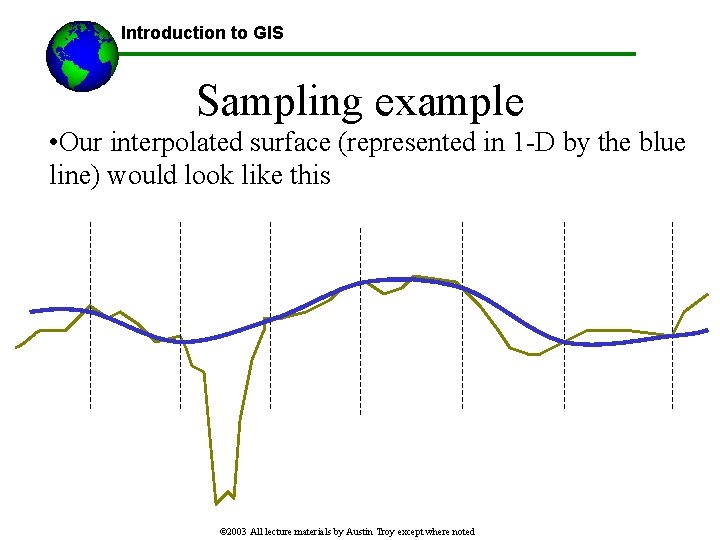 Introduction to GIS

Sampling example

•Our interpolated surface (represented in 1-D by the blue line) would look like this

©2003 All lecture materials by Austin Troy except where noted